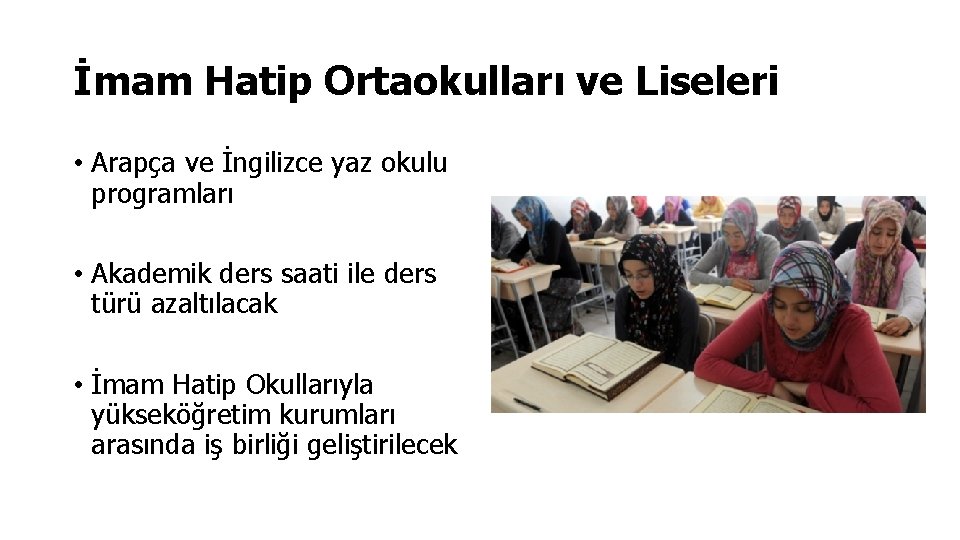 İmam Hatip Ortaokulları ve Liseleri

• Arapça ve İngilizce yaz okulu programları

• Akademik ders saati ile ders türü azaltılacak

• İmam Hatip Okullarıyla yükseköğretim kurumları arasında iş birliği geliştirilecek